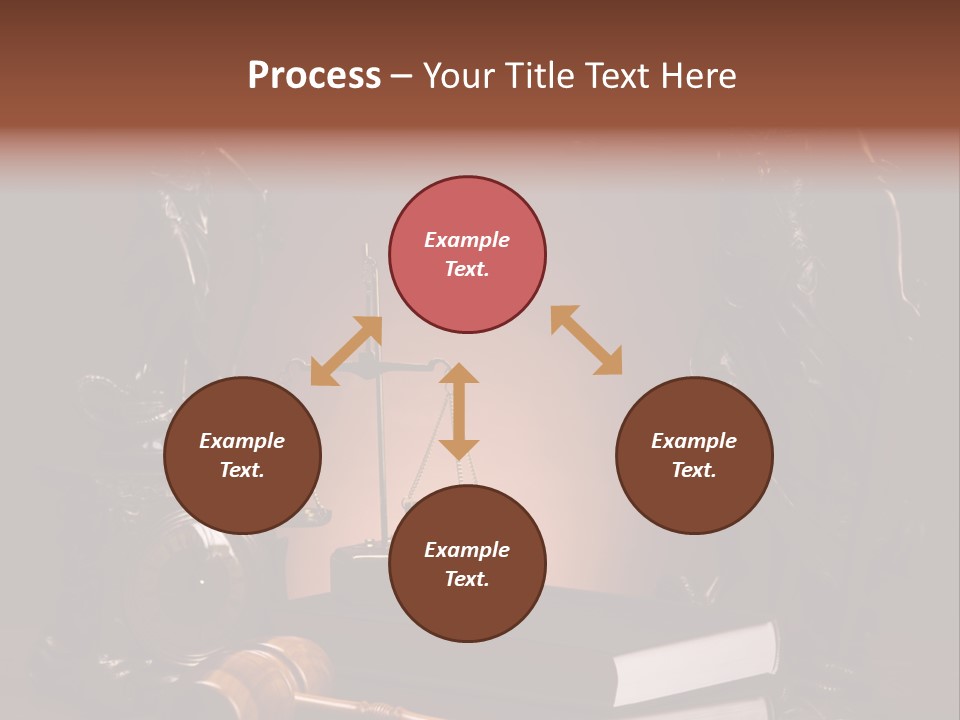 Process – Your Title Text Here

Example Text.

Example Text.

Example Text.

Example Text.